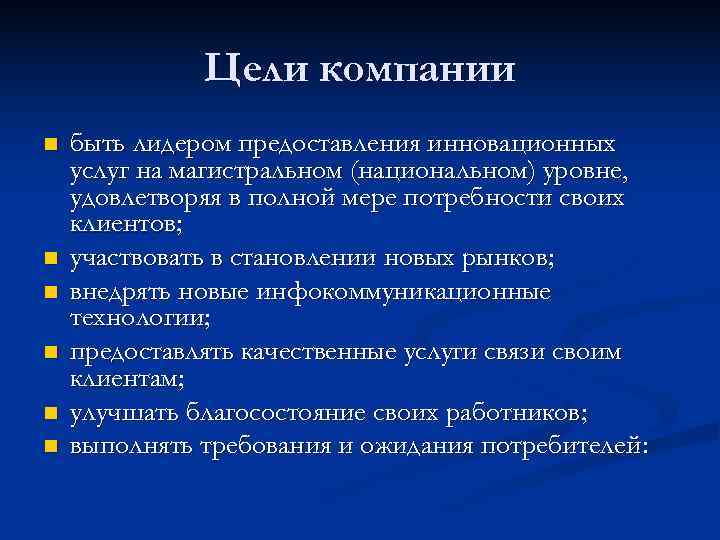 Цели компании

- быть лидером предоставления инновационных услуг на магистральном (национальном) уровне, удовлетворяя в полной мере потребности своих клиентов;
- участвовать в становлении новых рынков;
- внедрять новые инфокоммуникационные технологии;
- предоставлять качественные услуги связи своим клиентам;
- улучшать благосостояние своих работников;
- выполнять требования и ожидания потребителей: